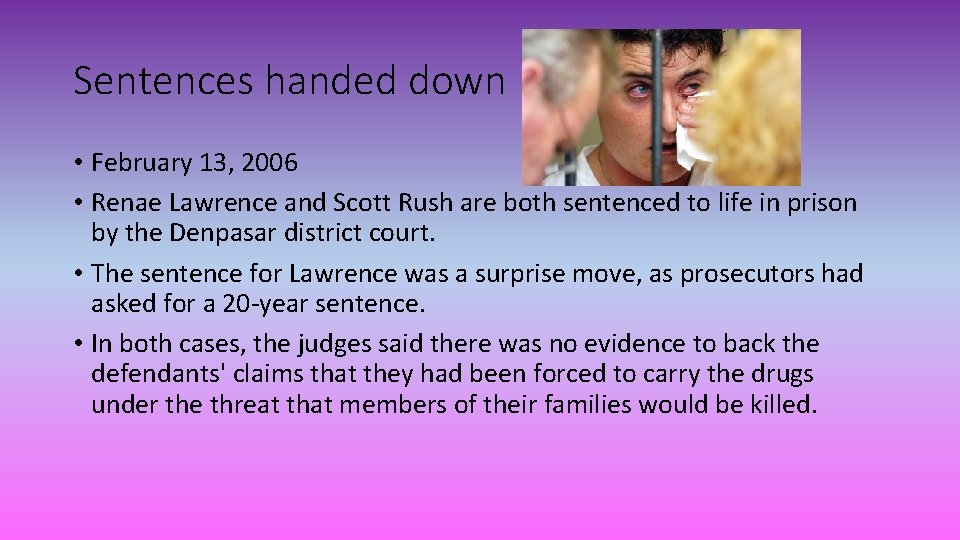 Sentences handed down

• February 13, 2006
• Renae Lawrence and Scott Rush are both sentenced to life in prison by the Denpasar district court.
• The sentence for Lawrence was a surprise move, as prosecutors had asked for a 20-year sentence.
• In both cases, the judges said there was no evidence to back the defendants' claims that they had been forced to carry the drugs under the threat that members of their families would be killed.